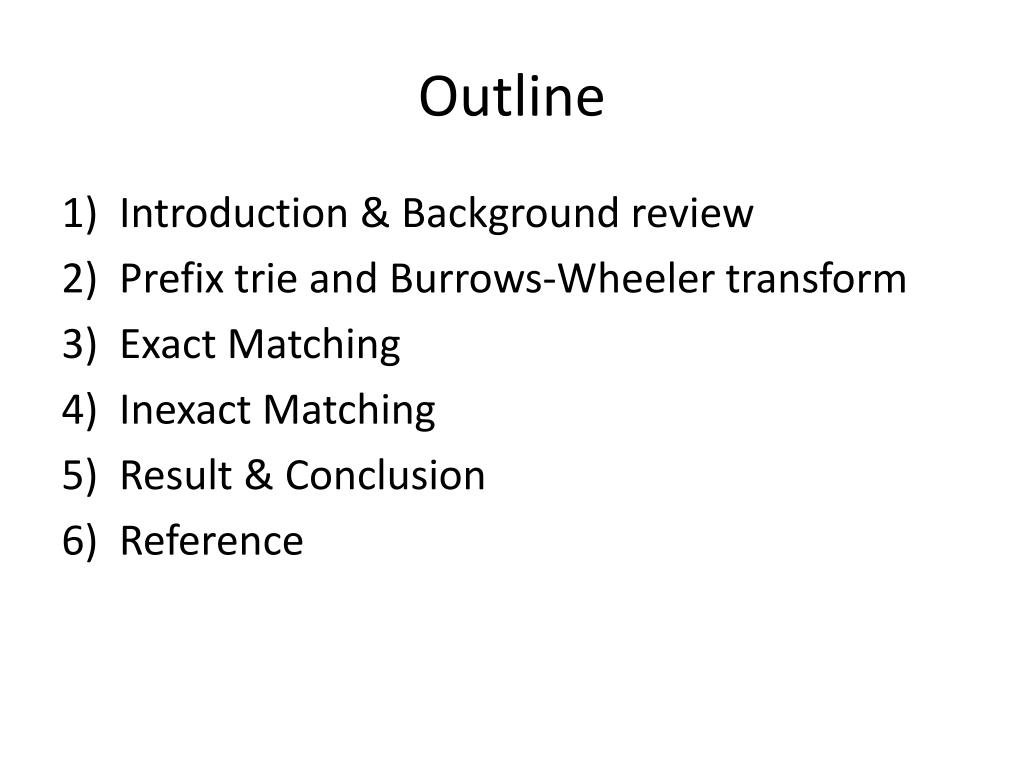 Outline

1) Introduction & Background review
2) Prefix trie and Burrows-Wheeler transform
3) Exact Matching
4) Inexact Matching
5) Result & Conclusion
6) Reference